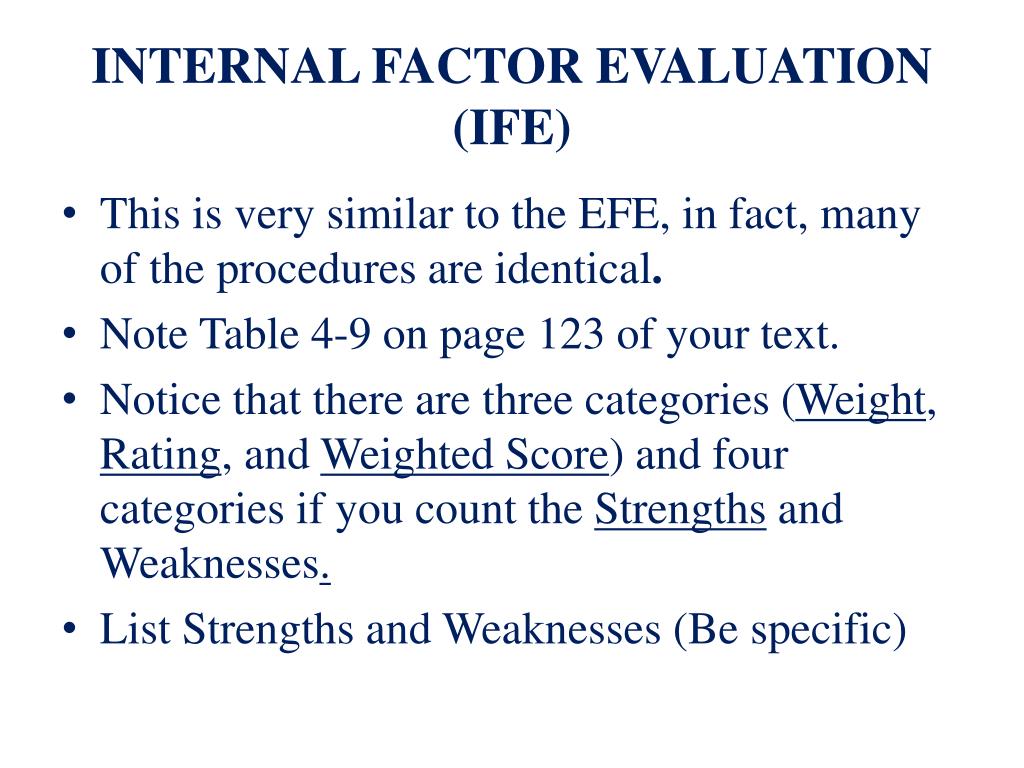 INTERNAL FACTOR EVALUATION (IFE)

• This is very similar to the EFE, in fact, many of the procedures are identical.
• Note Table 4-9 on page 123 of your text.
• Notice that there are three categories (Weight, Rating, and Weighted Score) and four categories if you count the Strengths and Weaknesses.
• List Strengths and Weaknesses (Be specific)